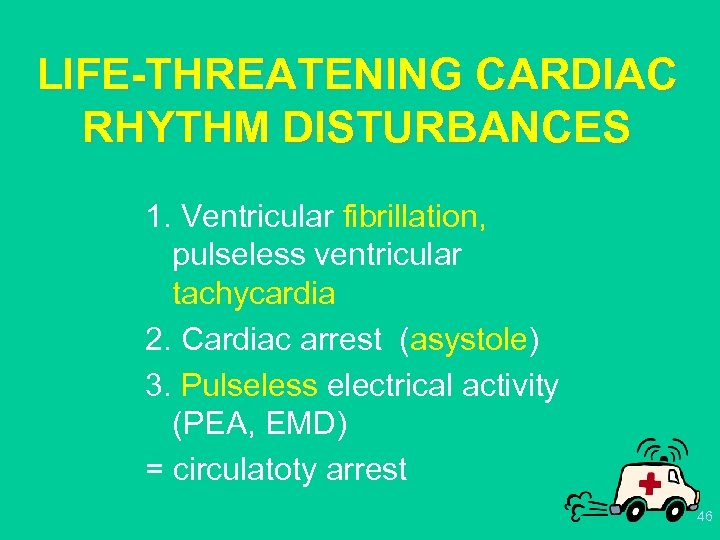 LIFE-THREATENING CARDIAC RHYTHM DISTURBANCES

1. Ventricular fibrillation, pulseless ventricular tachycardia

2. Cardiac arrest (asystole)

3. Pulseless electrical activity (PEA, EMD)

= circulatoty arrest

46